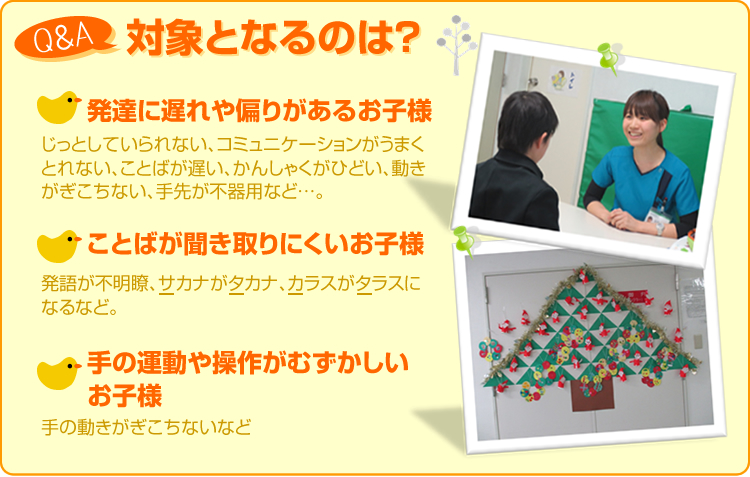 Q&A 対象となるのは?

発達に遅れや偏りがあるお子様

じっとしていられない、コミュニケーションがうまくとれない、ことばが遅い、かんしゃくがひどい、動きがぎこちない、手先が不器用など…。

ことばが聞き取りにくいお子様

発語が不明瞭、サカナがタカナ、カラスがタラスになるなど。

手の運動や操作がむずかしいお子様

手の動きがぎこちないなど